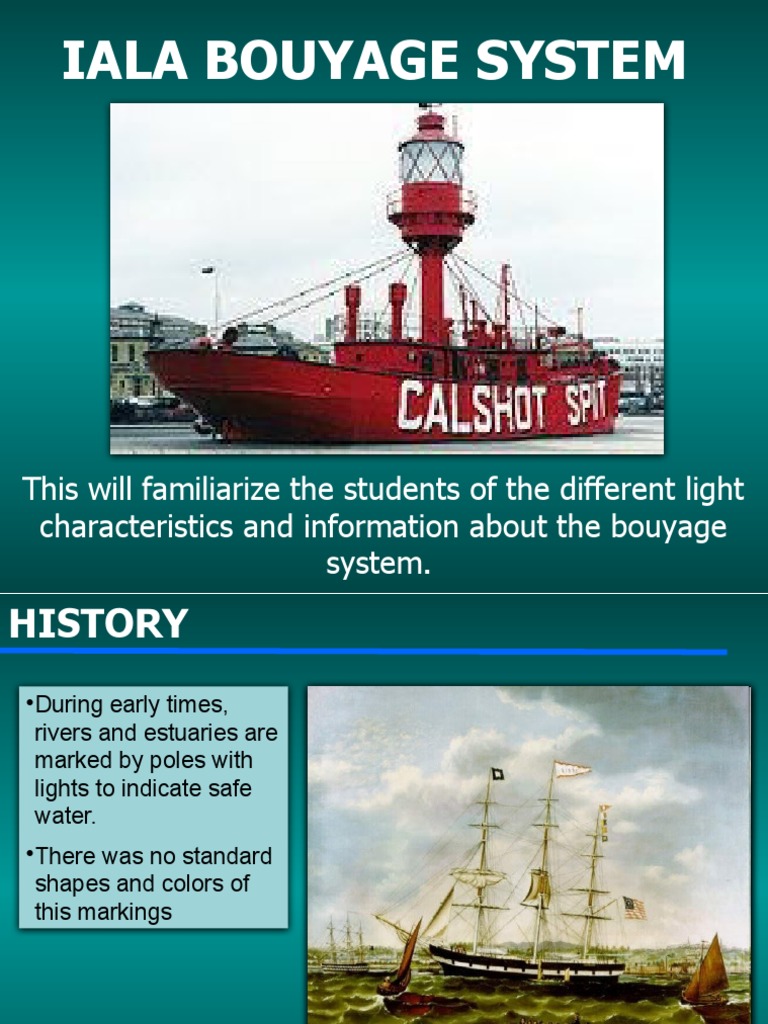 IALA BOUYAGE SYSTEM

CALSHOT SPIT

This will familiarize the students of the different light characteristics and information about the bouyage system.

HISTORY

•During early times, rivers and estuaries are marked by poles with lights to indicate safe water.

•There was no standard shapes and colors of this markings